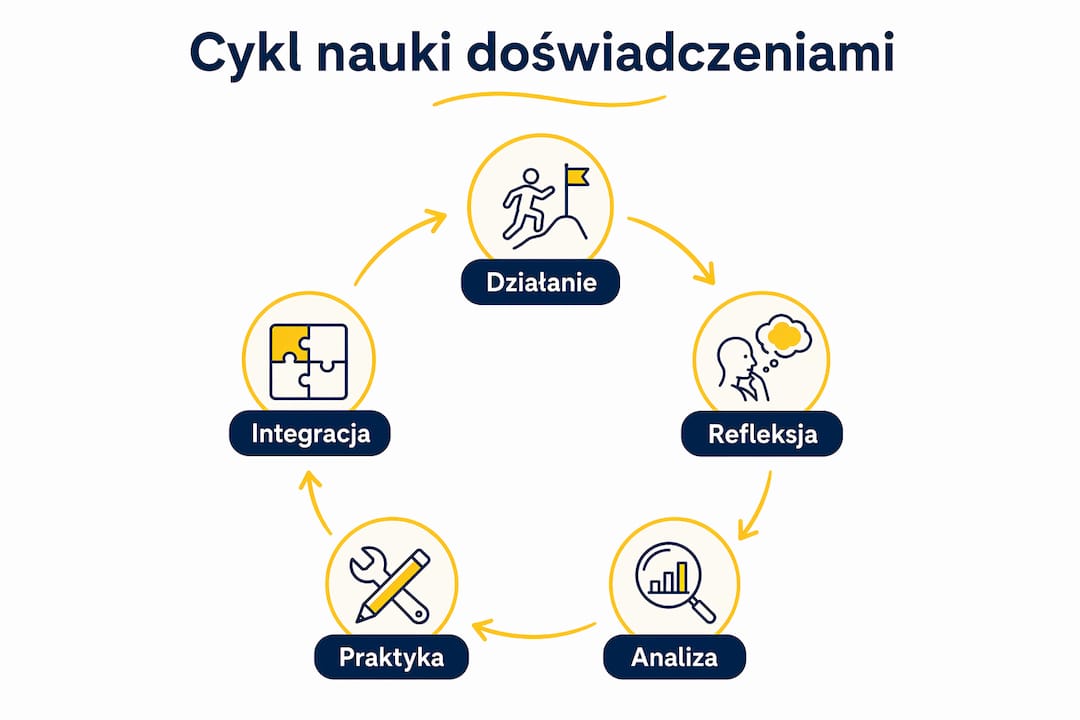 Cykl nauki doświadczeniami

Działanie

Refleksja

Analiza

Praktyka

Integracja